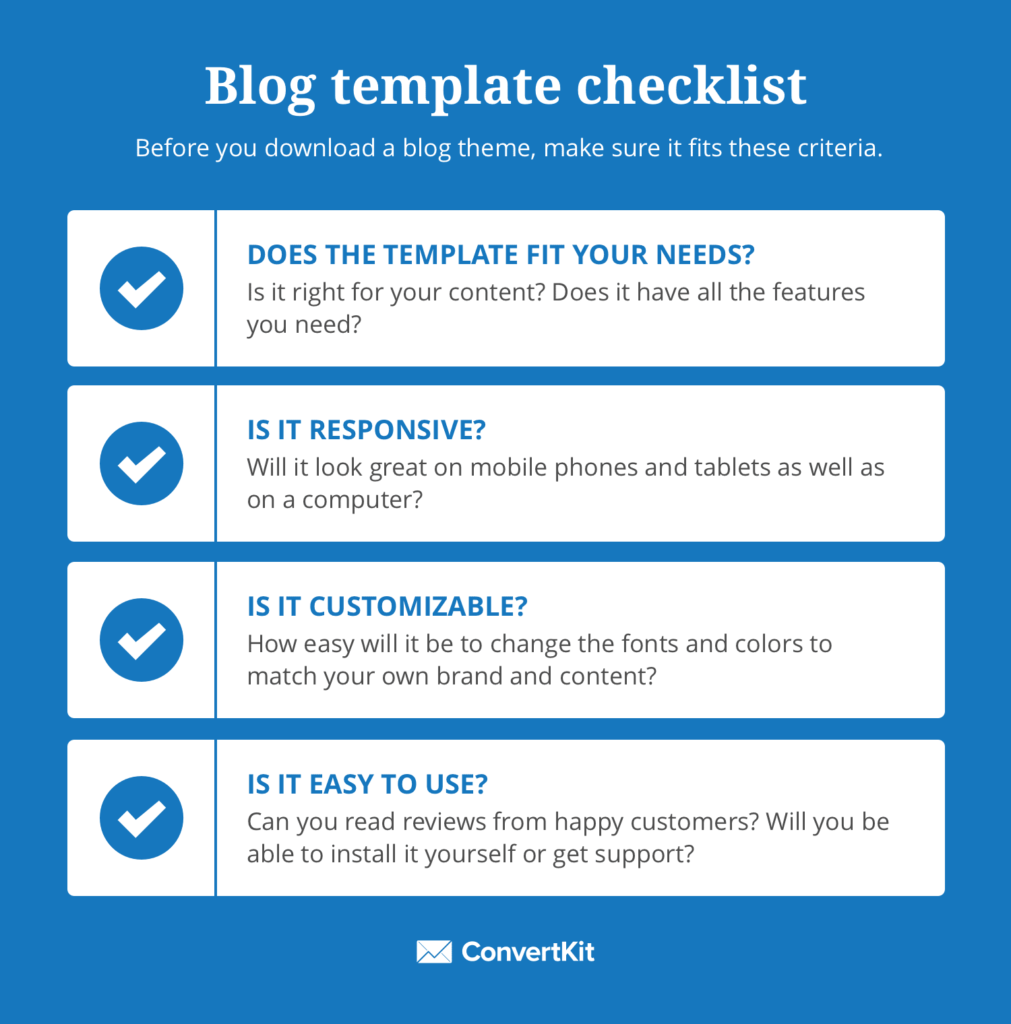 Blog template checklist

Before you download a blog theme, make sure it fits these criteria.

DOES THE TEMPLATE FIT YOUR NEEDS?
Is it right for your content? Does it have all the features you need?

IS IT RESPONSIVE?
Will it look great on mobile phones and tablets as well as on a computer?

IS IT CUSTOMIZABLE?
How easy will it be to change the fonts and colors to match your own brand and content?

IS IT EASY TO USE?
Can you read reviews from happy customers? Will you be able to install it yourself or get support?

ConvertKit